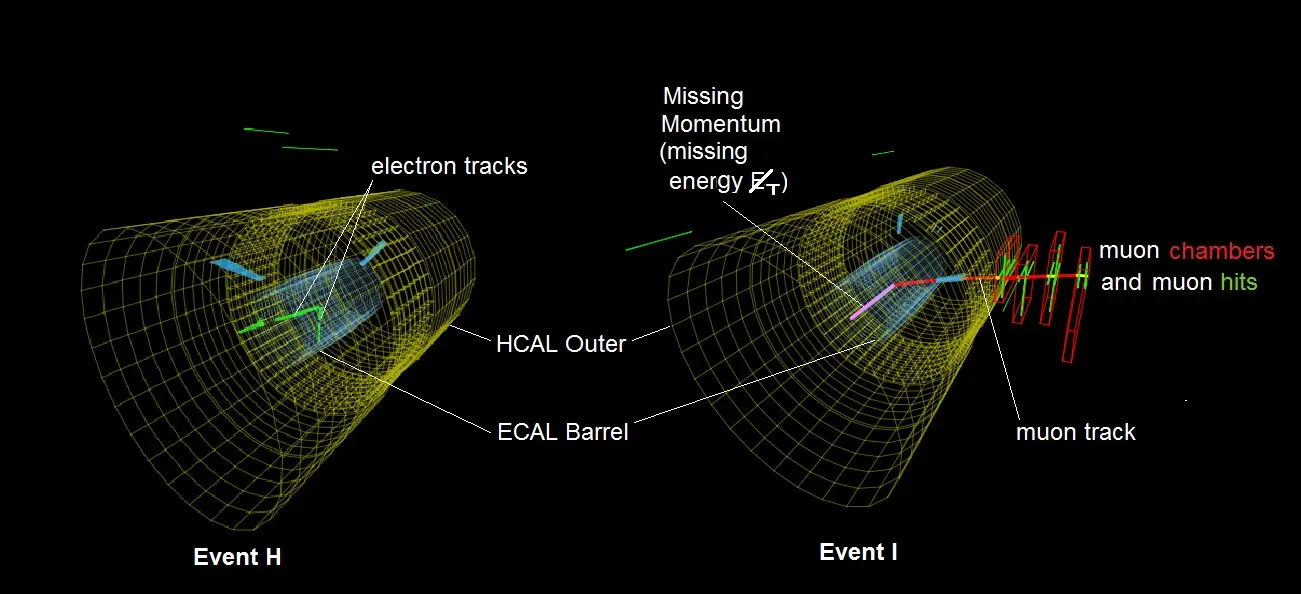 electron tracks

Missing Momentum (missing energy $\not{E}_T$)

muon chambers and muon hits

HCAL Outer

ECAL Barrel

muon track

Event H

Event I